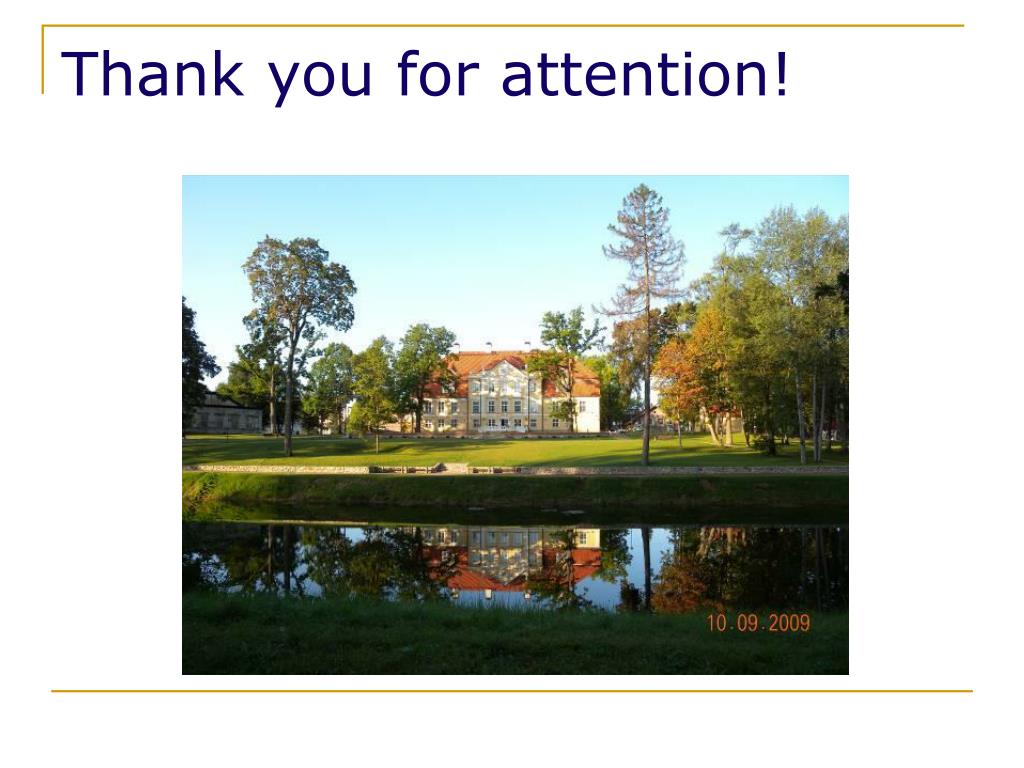 Thank you for attention!

10.09.2009